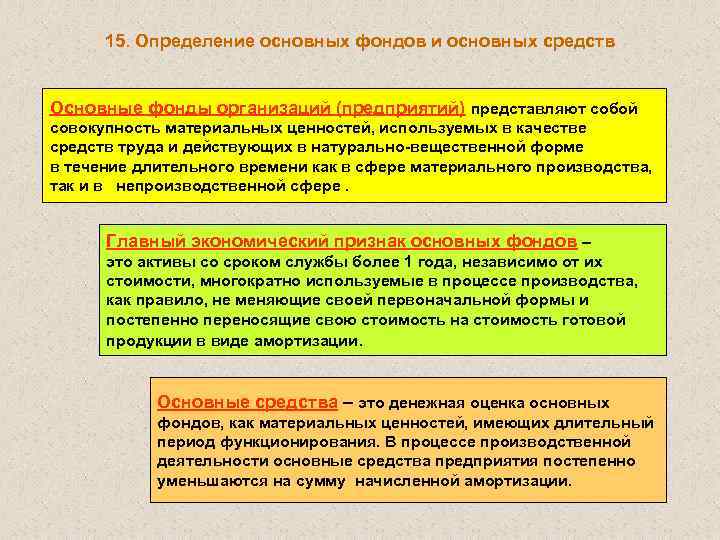 15. Определение основных фондов и основных средств

Основные фонды организаций (предприятий) представляют собой совокупность материальных ценностей, используемых в качестве средств труда и действующих в натурально-вещественной форме в течение длительного времени как в сфере материального производства, так и в непроизводственной сфере .

Главный экономический признак основных фондов – это активы со сроком службы более 1 года, независимо от их стоимости, многократно используемые в процессе производства, как правило, не меняющие своей первоначальной формы и постепенно переносящие свою стоимость на стоимость готовой продукции в виде амортизации.

Основные средства – это денежная оценка основных фондов, как материальных ценностей, имеющих длительный период функционирования. В процессе производственной деятельности основные средства предприятия постепенно уменьшаются на сумму начисленной амортизации.